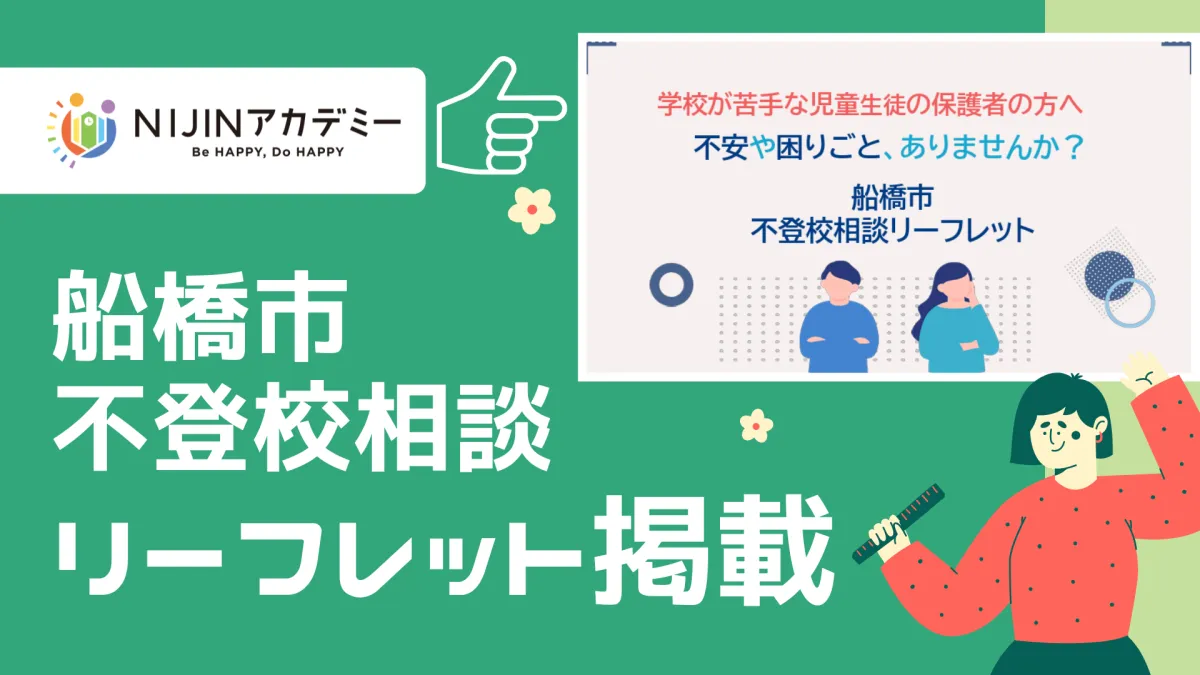 NIJINアカデミー
Be HAPPY, Do HAPPY

学校が苦手な児童生徒の保護者の方へ
不安や困りごと、ありませんか？
船橋市
不登校相談リーフレット

船橋市
不登校相談
リーフレット掲載